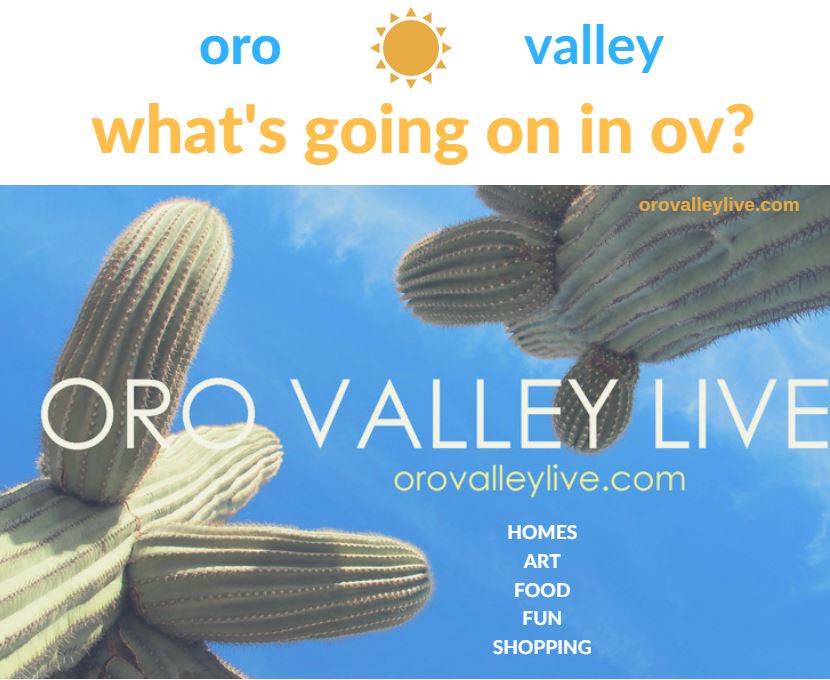 oro valley

what's going on in ov?

orovalleylive.com

ORO VALLEY LIVE

orovalleylive.com

HOMES
ART
FOOD
FUN
SHOPPING